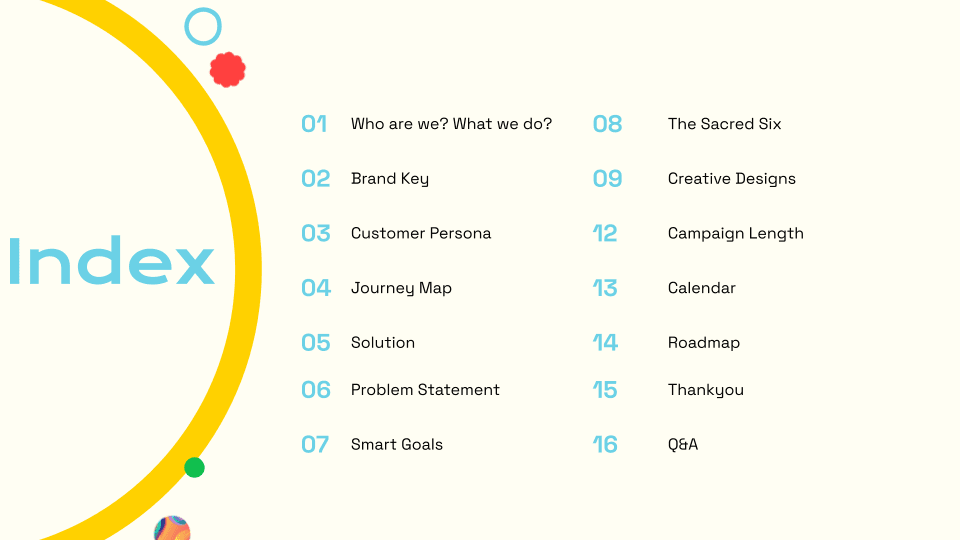 Index

01 Who are we? What we do?

02 Brand Key

03 Customer Persona

04 Journey Map

05 Solution

06 Problem Statement

07 Smart Goals

08 The Sacred Six

09 Creative Designs

12 Campaign Length

13 Calendar

14 Roadmap

15 Thankyou

16 Q&A